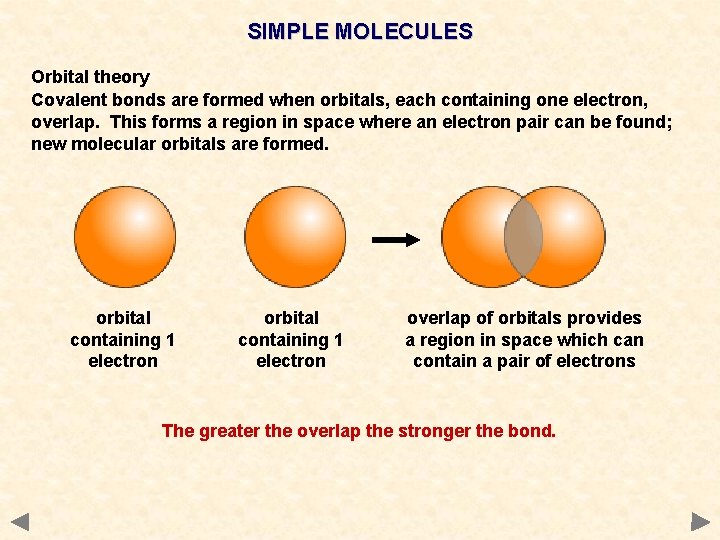 SIMPLE MOLECULES

Orbital theory
Covalent bonds are formed when orbitals, each containing one electron, overlap. This forms a region in space where an electron pair can be found; new molecular orbitals are formed.

orbital containing 1 electron

orbital containing 1 electron

overlap of orbitals provides a region in space which can contain a pair of electrons

The greater the overlap the stronger the bond.